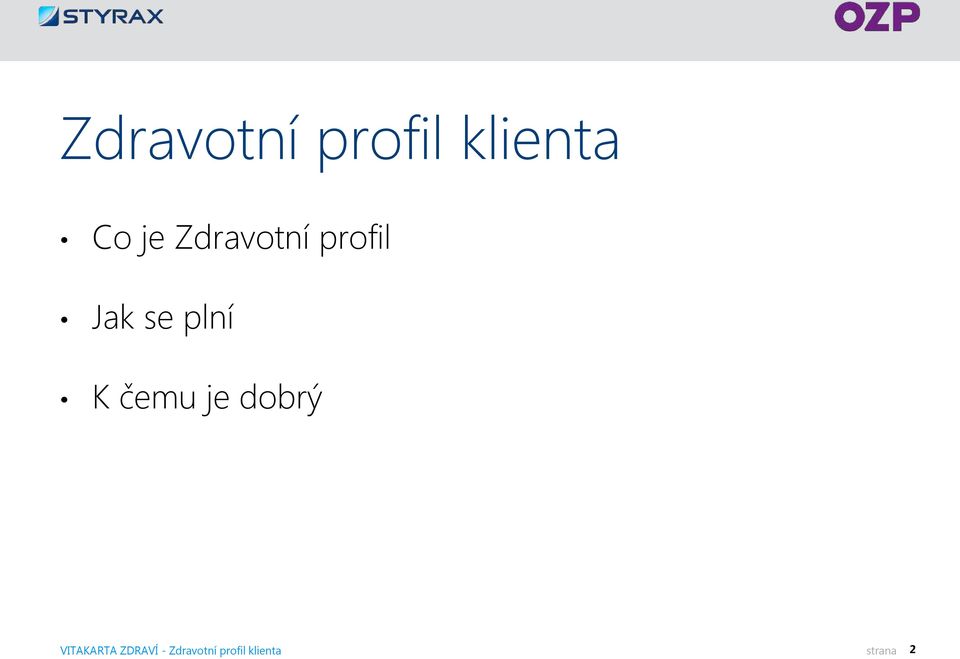 STYRAX

OZP

Zdravotní profil klienta

• Co je Zdravotní profil

• Jak se plní

• K čemu je dobrý

VITAKARTA ZDRAVÍ - Zdravotní profil klienta

strana 2